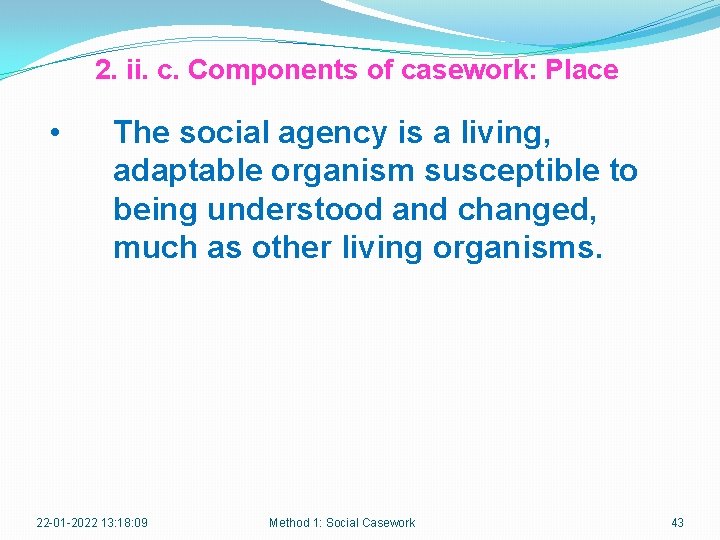 2. ii. c. Components of casework: Place

• The social agency is a living, adaptable organism susceptible to being understood and changed, much as other living organisms.

22-01-2022 13:18:09

Method 1: Social Casework

43